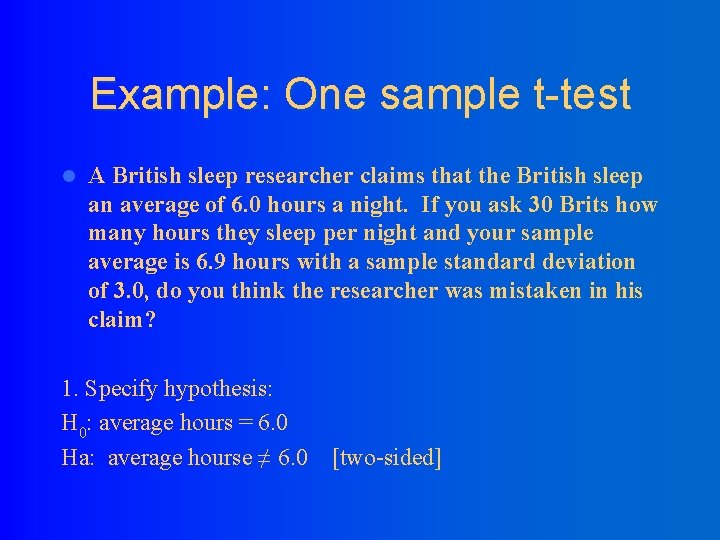 Example: One sample t-test

A British sleep researcher claims that the British sleep an average of 6.0 hours a night. If you ask 30 Brits how many hours they sleep per night and your sample average is 6.9 hours with a sample standard deviation of 3.0, do you think the researcher was mistaken in his claim?

1. Specify hypothesis:
$H_0$: average hours = 6.0
Ha: average hourse $\neq$ 6.0 [two-sided]